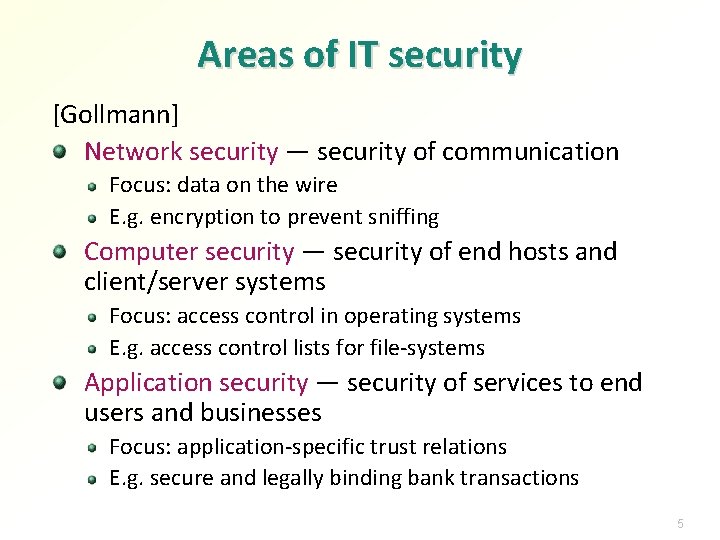 Areas of IT security

[Gollmann]

- Network security — security of communication
  - Focus: data on the wire
  - E.g. encryption to prevent sniffing
- Computer security — security of end hosts and client/server systems
  - Focus: access control in operating systems
  - E.g. access control lists for file-systems
- Application security — security of services to end users and businesses
  - Focus: application-specific trust relations
  - E.g. secure and legally binding bank transactions

5